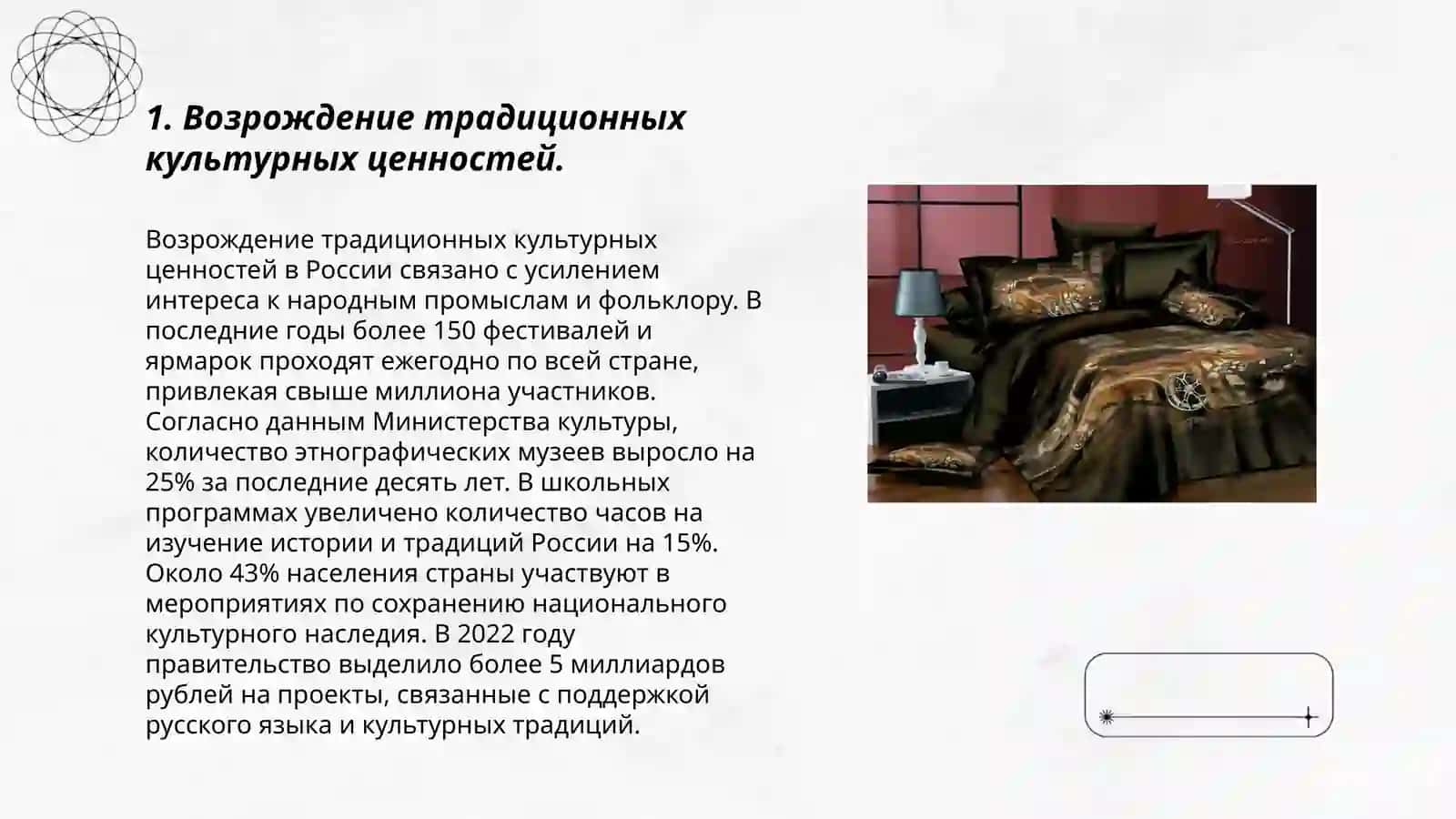 1. Возрождение традиционных культурных ценностей.

Возрождение традиционных культурных ценностей в России связано с усилением интереса к народным промыслам и фольклору. В последние годы более 150 фестивалей и ярмарок проходят ежегодно по всей стране, привлекая свыше миллиона участников. Согласно данным Министерства культуры, количество этнографических музеев выросло на 25% за последние десять лет. В школьных программах увеличено количество часов на изучение истории и традиций России на 15%. Около 43% населения страны участвуют в мероприятиях по сохранению национального культурного наследия. В 2022 году правительство выделило более 5 миллиардов рублей на проекты, связанные с поддержкой русского языка и культурных традиций.